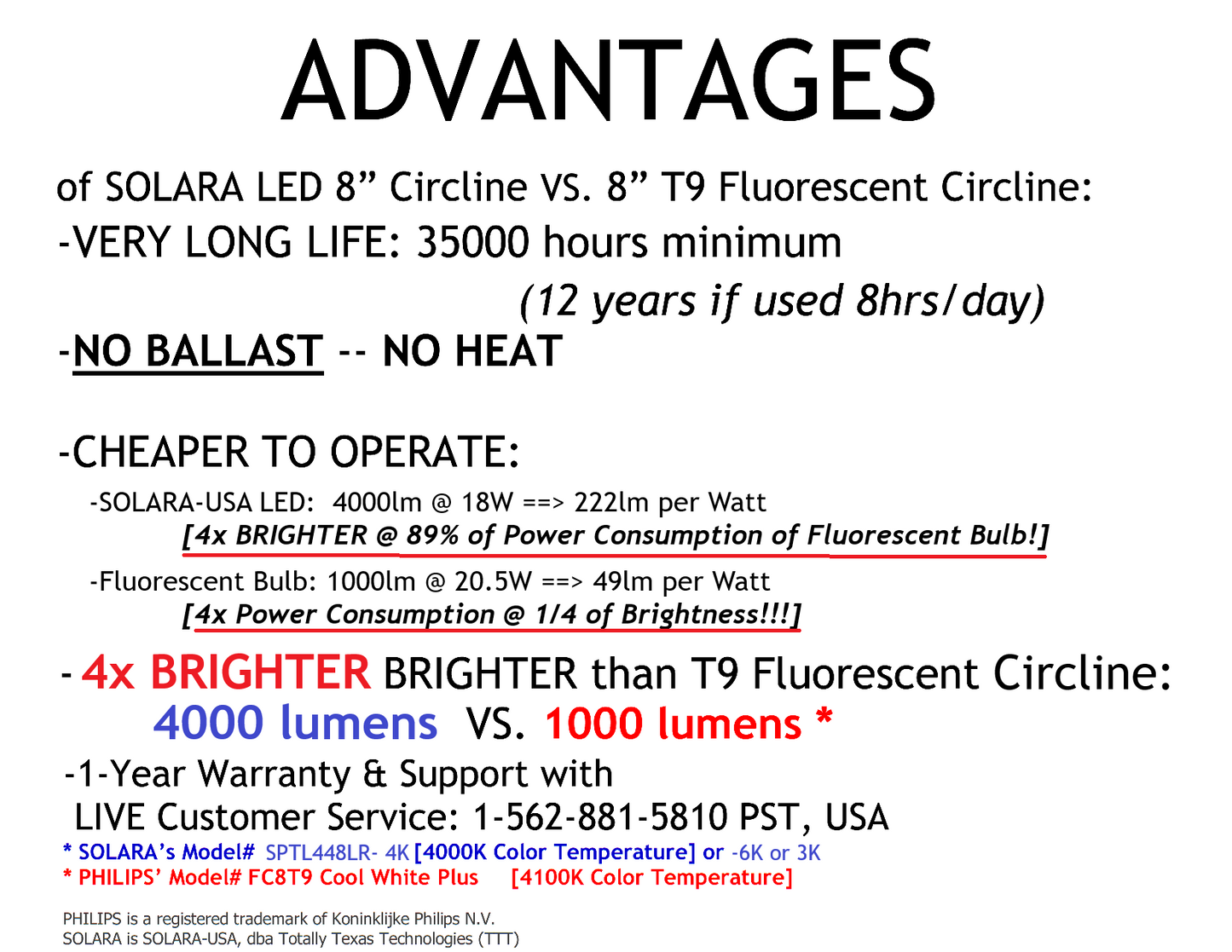 ADVANTAGES

of SOLARA LED 8” Circline VS. 8” T9 Fluorescent Circline:
-VERY LONG LIFE: 35000 hours minimum
(12 years if used 8hrs/day)
-NO BALLAST -- NO HEAT

-CHEAPER TO OPERATE:
-SOLARA-USA LED: 4000lm @ 18W ==> 222lm per Watt
[4x BRIGHTER @ 89% of Power Consumption of Fluorescent Bulb!]
-Fluorescent Bulb: 1000lm @ 20.5W ==> 49lm per Watt
[4x Power Consumption @ 1/4 of Brightness!!!]

- 4x BRIGHTER BRIGHTER than T9 Fluorescent Circline:
4000 lumens VS. 1000 lumens *
-1-Year Warranty & Support with
LIVE Customer Service: 1-562-881-5810 PST, USA
* SOLARA’s Model# SPTL448LR- 4K [4000K Color Temperature] or -6K or 3K
* PHILIPS’ Model# FC8T9 Cool White Plus [4100K Color Temperature]

PHILIPS is a registered trademark of Koninklijke Philips N.V.
SOLARA is SOLARA-USA, dba Totally Texas Technologies (TTT)